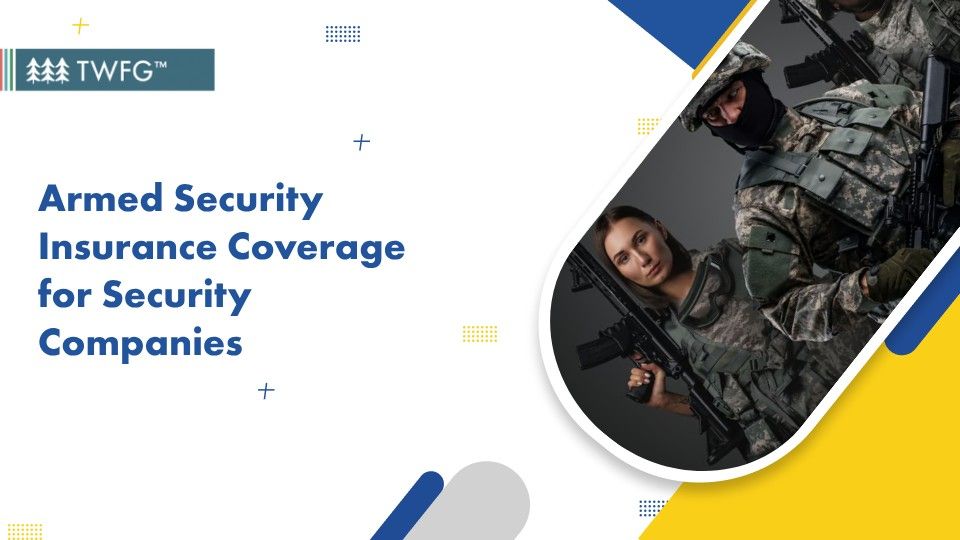 TWFG™

Armed Security Insurance Coverage for Security Companies